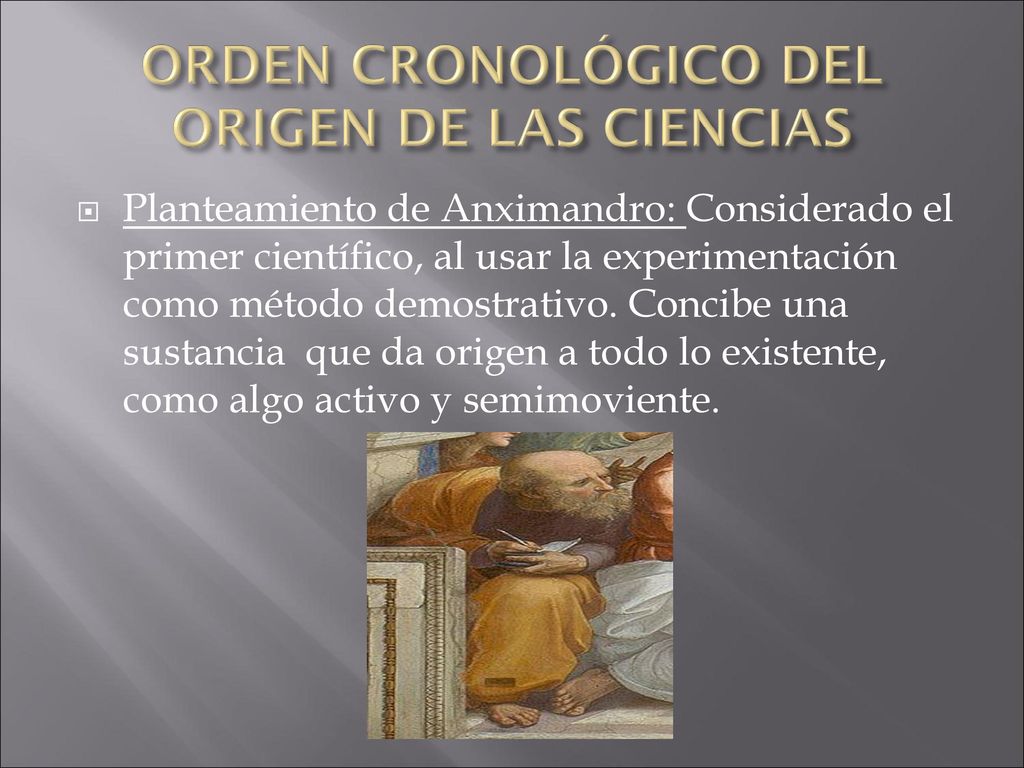 ORDEN CRONOLÓGICO DEL ORIGEN DE LAS CIENCIAS

Planteamiento de Anximandro: Considerado el primer científico, al usar la experimentación como método demostrativo. Concibe una sustancia que da origen a todo lo existente, como algo activo y semimoviente.